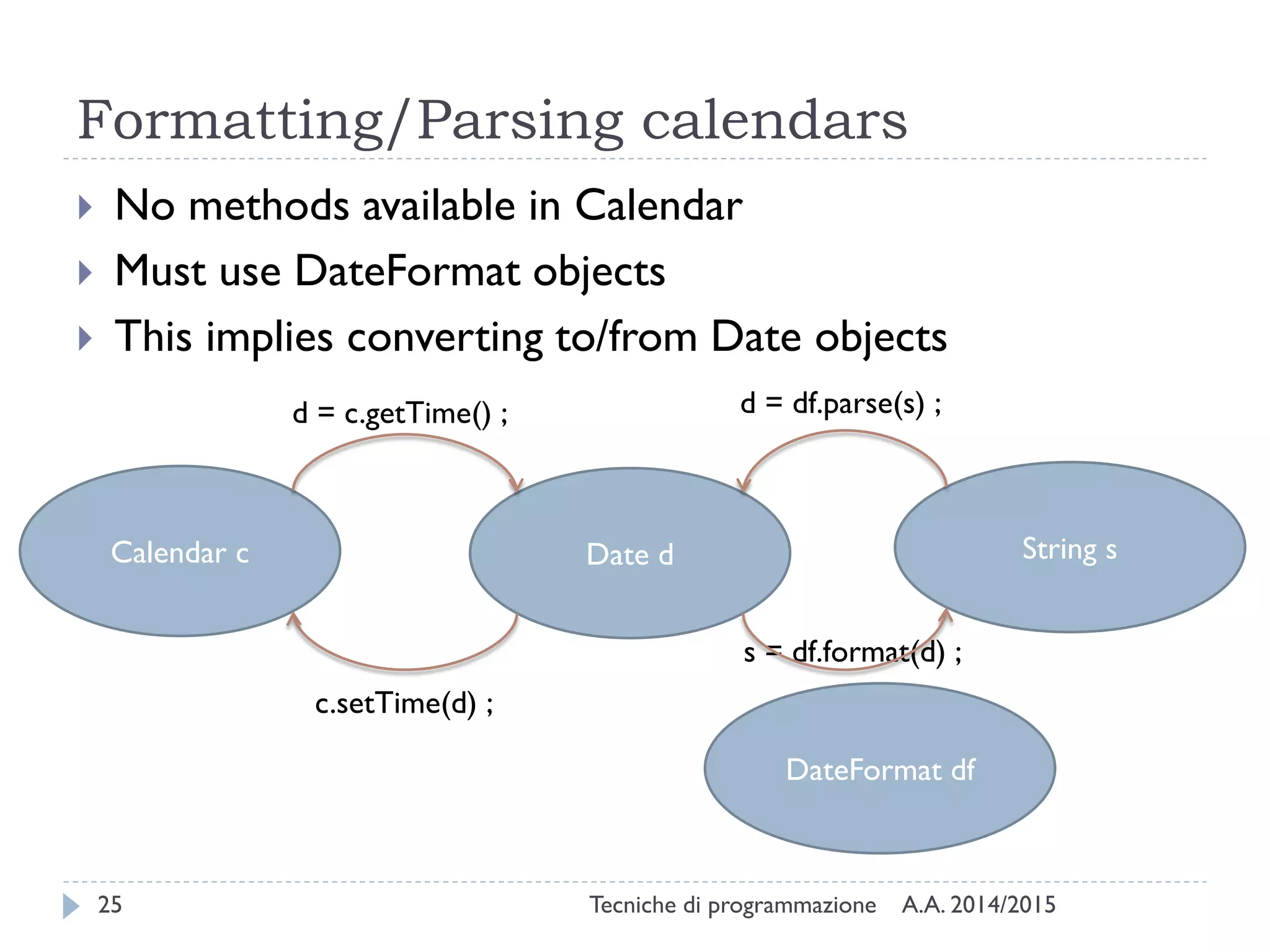 Formatting/Parsing calendars

No methods available in Calendar

Must use DateFormat objects

This implies converting to/from Date objects

d = c.getTime() ;

d = df.parse(s) ;

Calendar c

Date d

String s

s = df.format(d) ;

c.setTime(d) ;

DateFormat df

25

Tecniche di programmazione A.A. 2014/2015